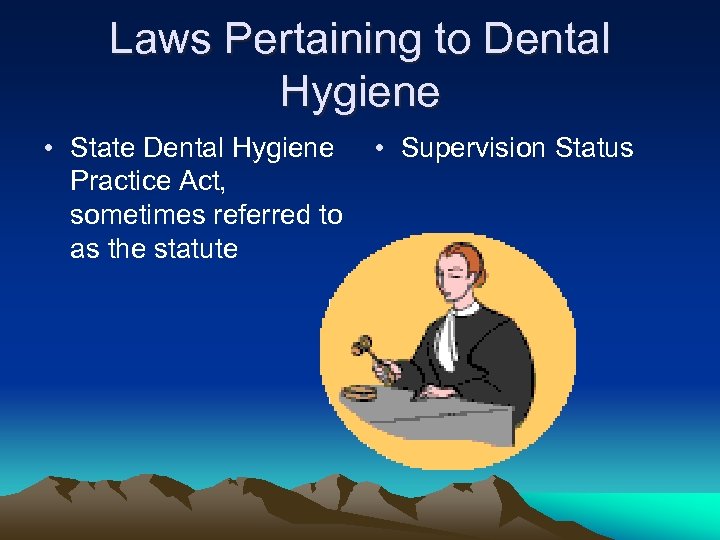 Laws Pertaining to Dental Hygiene

• State Dental Hygiene Practice Act, sometimes referred to as the statute

• Supervision Status